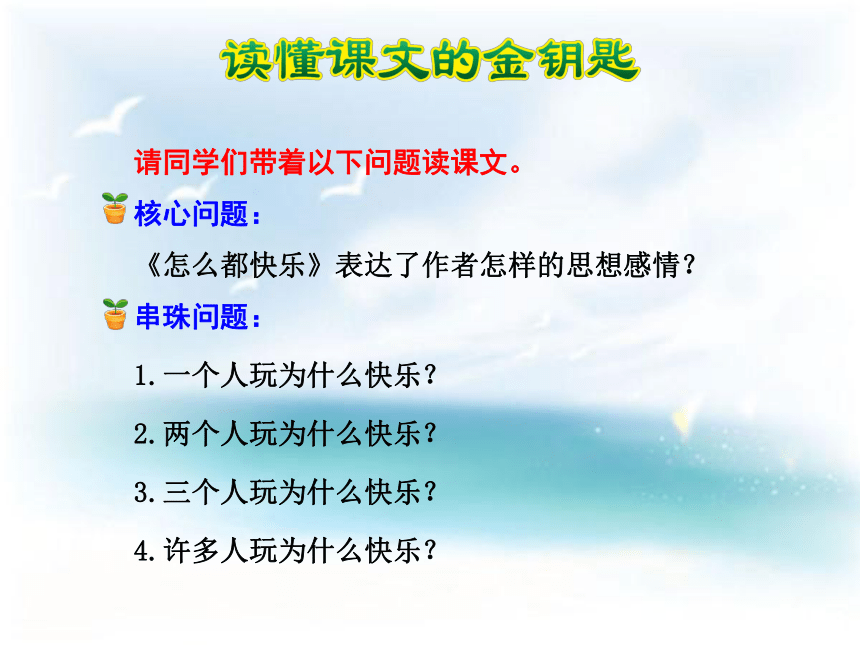 读懂课文的金钥匙

请同学们带着以下问题读课文。

核心问题：

《怎么都快乐》表达了作者怎样的思想感情？

串珠问题：

1.一个人玩为什么快乐？

2.两个人玩为什么快乐？

3.三个人玩为什么快乐？

4.许多人玩为什么快乐？